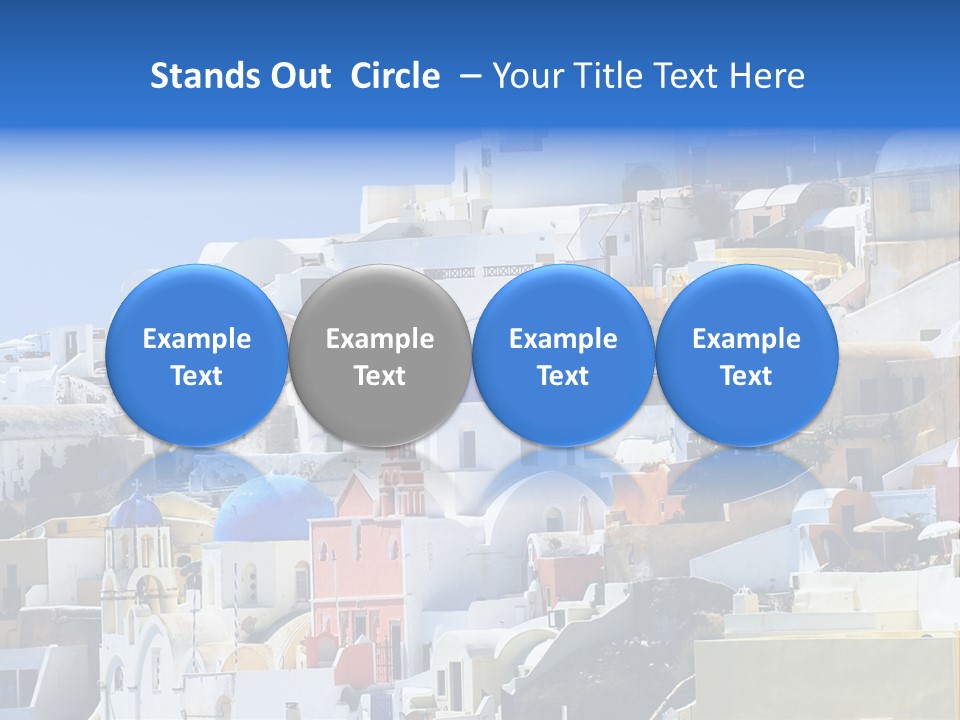 Stands Out Circle – Your Title Text Here

Example Text

Example Text

Example Text

Example Text